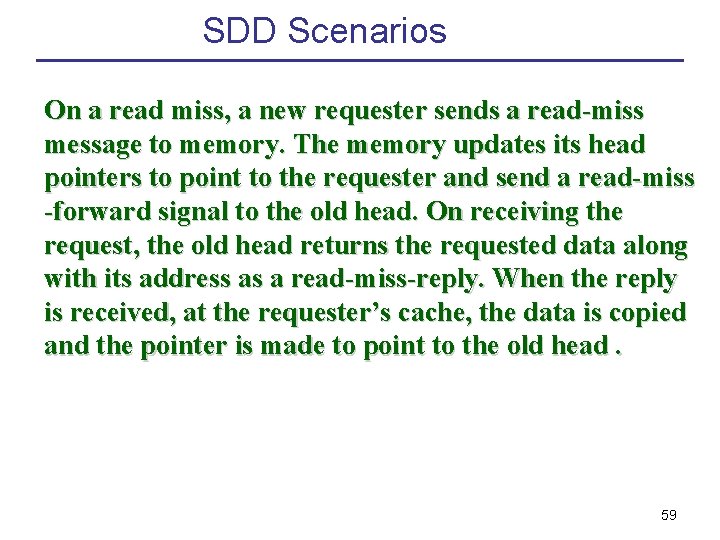 SDD Scenarios

On a read miss, a new requester sends a read-miss message to memory. The memory updates its head pointers to point to the requester and send a read-miss -forward signal to the old head. On receiving the request, the old head returns the requested data along with its address as a read-miss-reply. When the reply is received, at the requester's cache, the data is copied and the pointer is made to point to the old head .

59